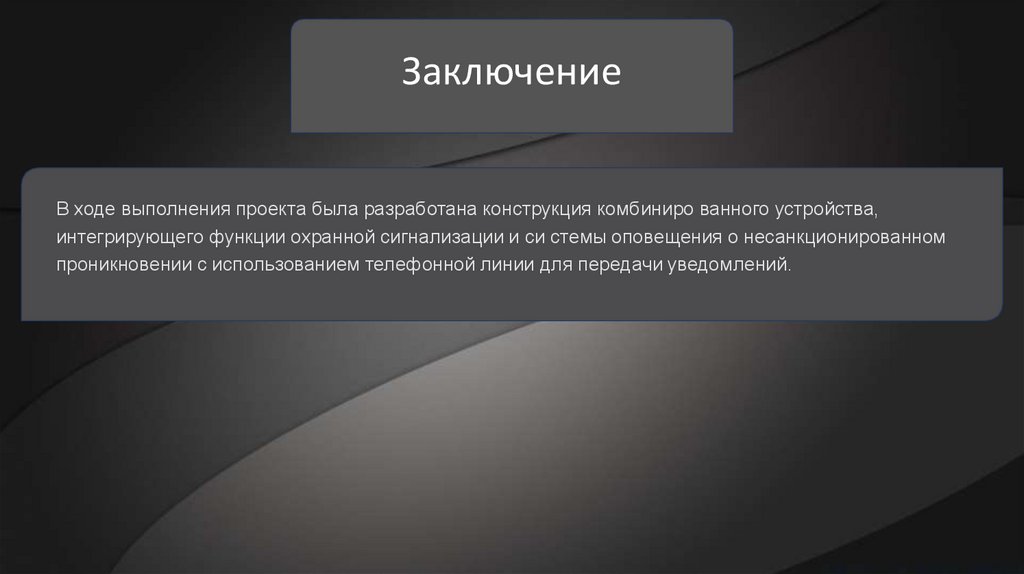 Заключение

В ходе выполнения проекта была разработана конструкция комбиниро ванного устройства, интегрирующего функции охранной сигнализации и си стемы оповещения о несанкционированном проникновении с использованием телефонной линии для передачи уведомлений.